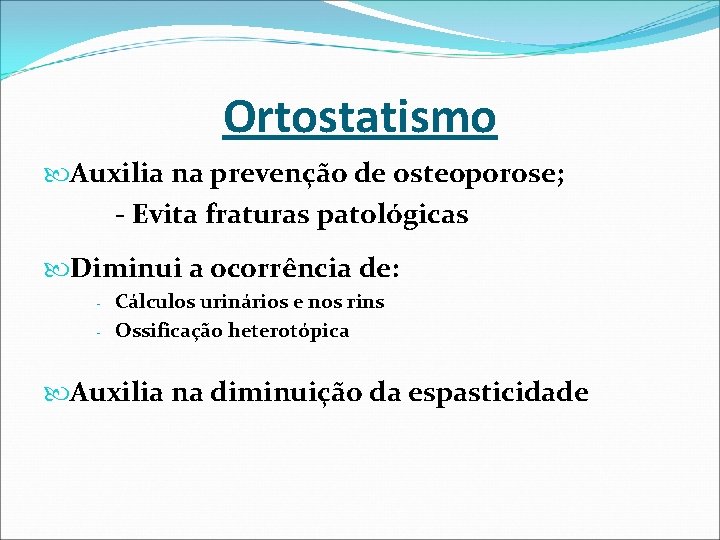 Ortostatismo

Auxilia na prevenção de osteoporose;

- Evita fraturas patológicas

Diminui a ocorrência de:

- Cálculos urinários e nos rins
- Ossificação heterotópica

Auxilia na diminuição da espasticidade